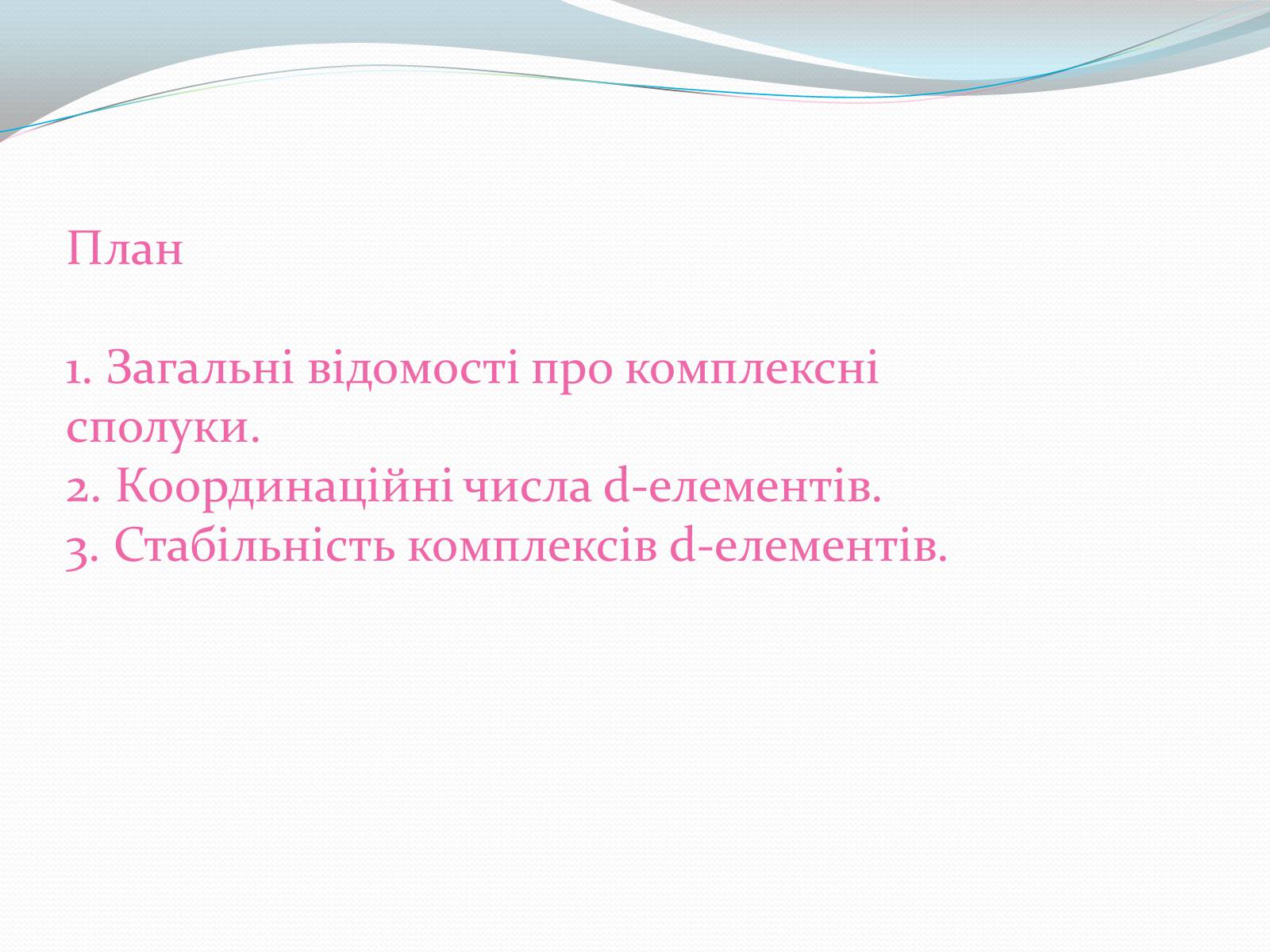 План

1. Загальні відомості про комплексні сполуки.
2. Координаційні числа d-елементів.
3. Стабільність комплексів d-елементів.